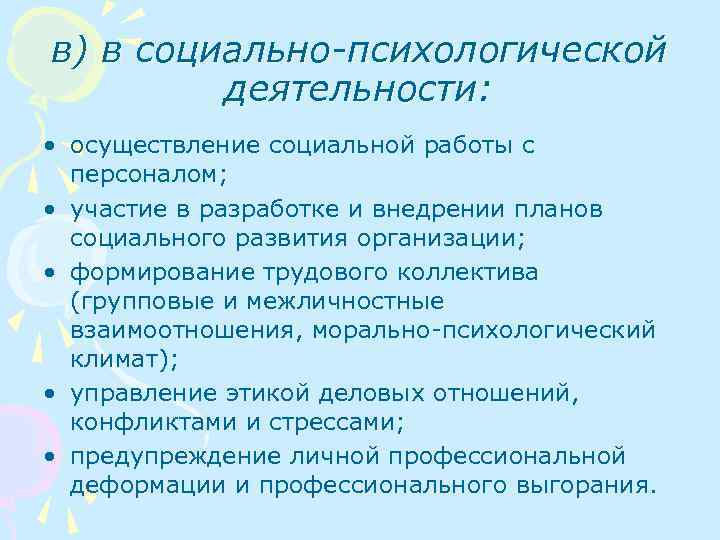 в) в социально-психологической деятельности:

• осуществление социальной работы с персоналом;
• участие в разработке и внедрении планов социального развития организации;
• формирование трудового коллектива (групповые и межличностные взаимоотношения, морально-психологический климат);
• управление этикой деловых отношений, конфликтами и стрессами;
• предупреждение личной профессиональной деформации и профессионального выгорания.